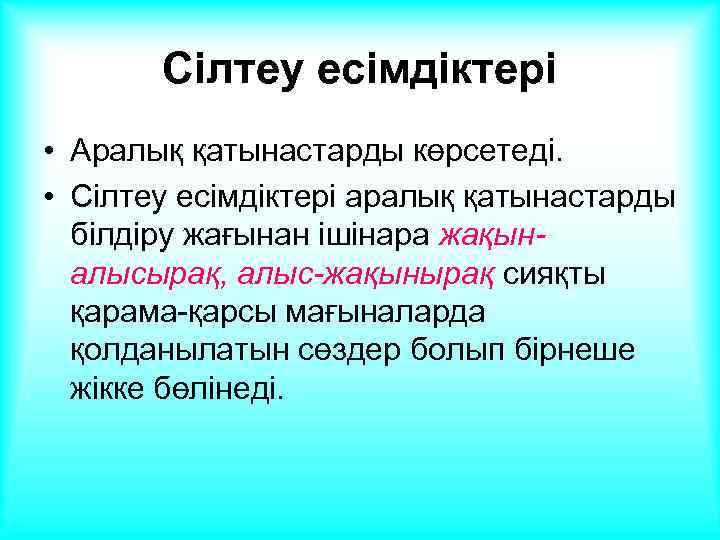 Сілтеу есімдіктері

• Аралық қатынастарды көрсетеді.

• Сілтеу есімдіктері аралық қатынастарды білдіру жағынан ішінара жақын-алысырақ, алыс-жақынырақ сияқты қарама-қарсы мағыналарда қолданылатын сөздер болып бірнеше жікке бөлінеді.